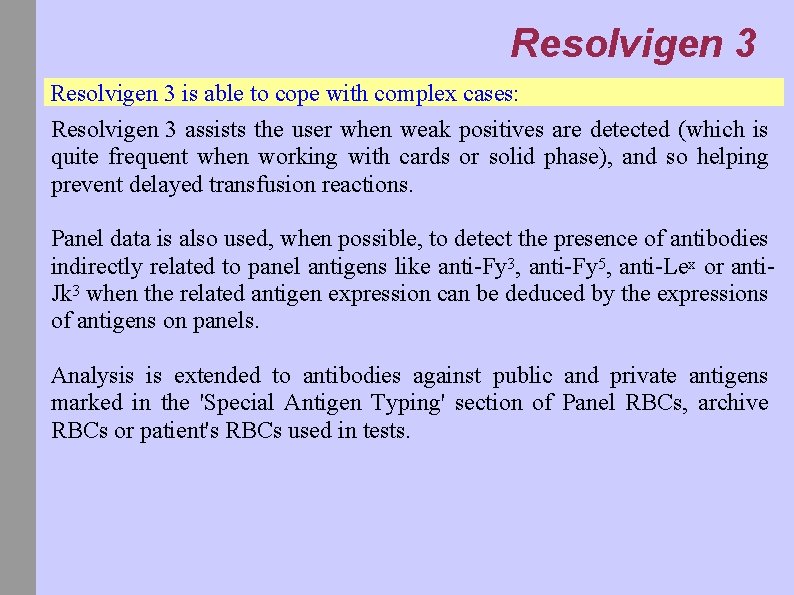 Resolvigen 3

Resolvigen 3 is able to cope with complex cases:

Resolvigen 3 assists the user when weak positives are detected (which is quite frequent when working with cards or solid phase), and so helping prevent delayed transfusion reactions.

Panel data is also used, when possible, to detect the presence of antibodies indirectly related to panel antigens like anti-Fy$^3$, anti-Fy$^5$, anti-Le$^x$ or anti-Jk$^3$ when the related antigen expression can be deduced by the expressions of antigens on panels.

Analysis is extended to antibodies against public and private antigens marked in the 'Special Antigen Typing' section of Panel RBCs, archive RBCs or patient's RBCs used in tests.